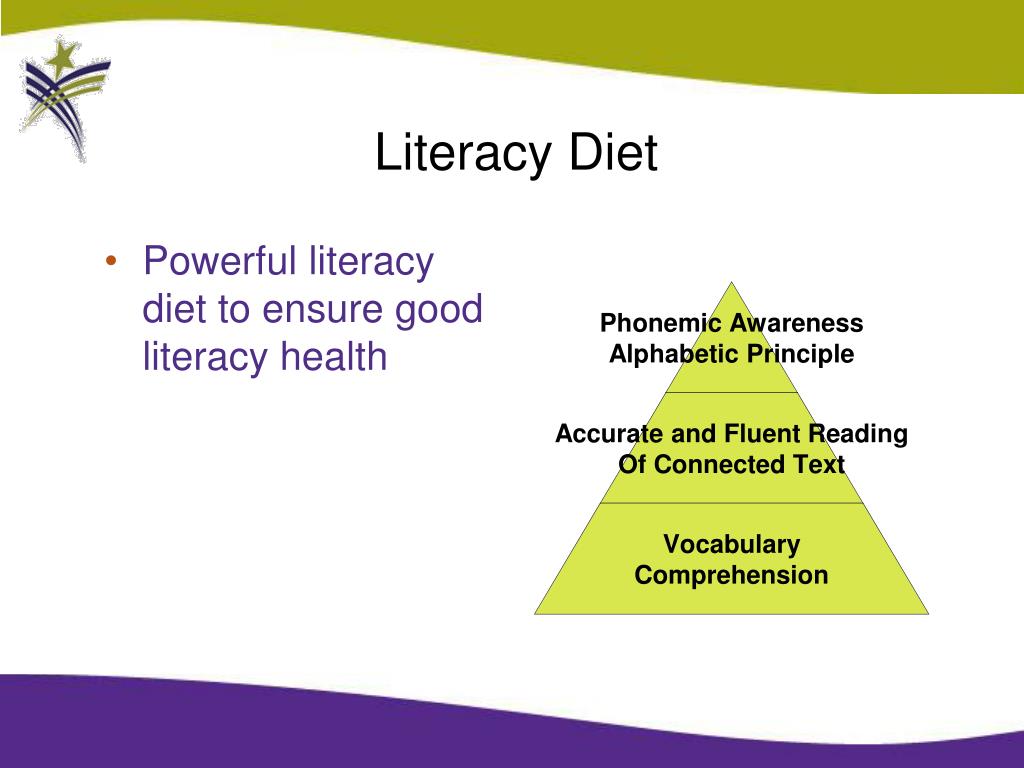 Literacy Diet

• Powerful literacy diet to ensure good literacy health

Phonemic Awareness
Alphabetic Principle

Accurate and Fluent Reading
Of Connected Text

Vocabulary
Comprehension